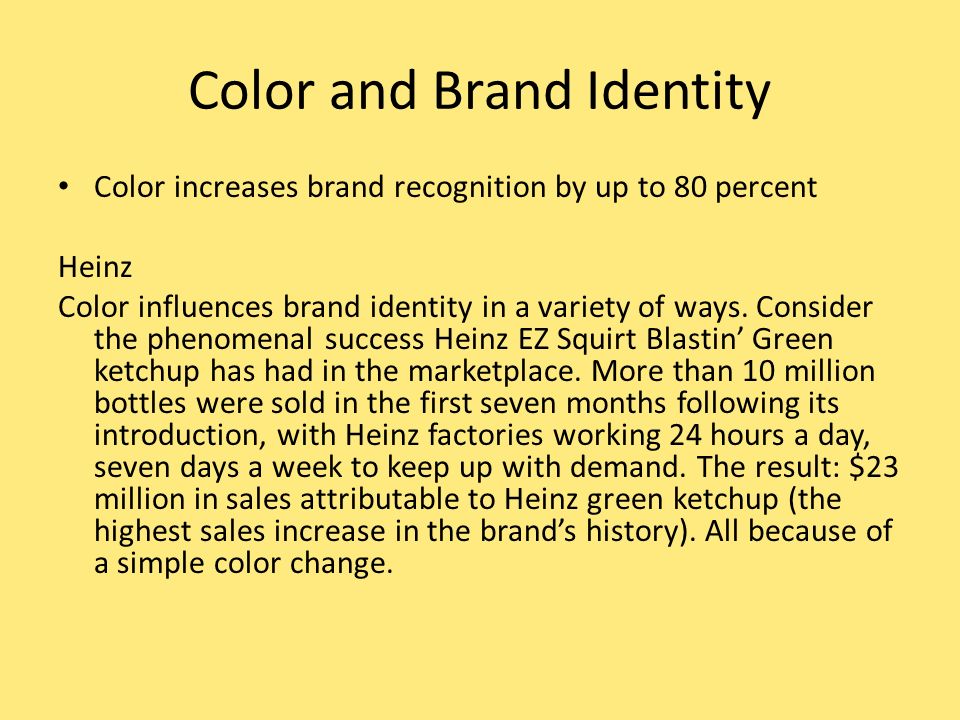 Color and Brand Identity

• Color increases brand recognition by up to 80 percent

Heinz

Color influences brand identity in a variety of ways. Consider the phenomenal success Heinz EZ Squirt Blastin’ Green ketchup has had in the marketplace. More than 10 million bottles were sold in the first seven months following its introduction, with Heinz factories working 24 hours a day, seven days a week to keep up with demand. The result: \$23 million in sales attributable to Heinz green ketchup (the highest sales increase in the brand’s history). All because of a simple color change.